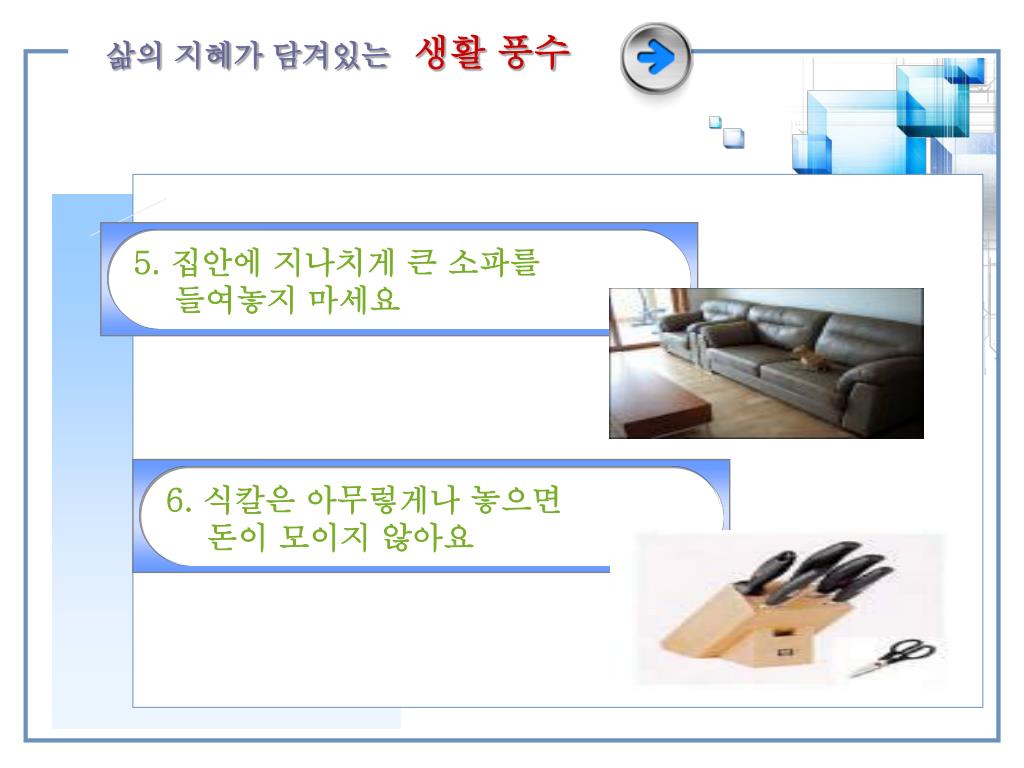 삶의 지혜가 담겨있는 생활 풍수

5. 집안에 지나치게 큰 소파를 들여놓지 마세요

6. 식칼은 아무렇게나 놓으면 돈이 모이지 않아요